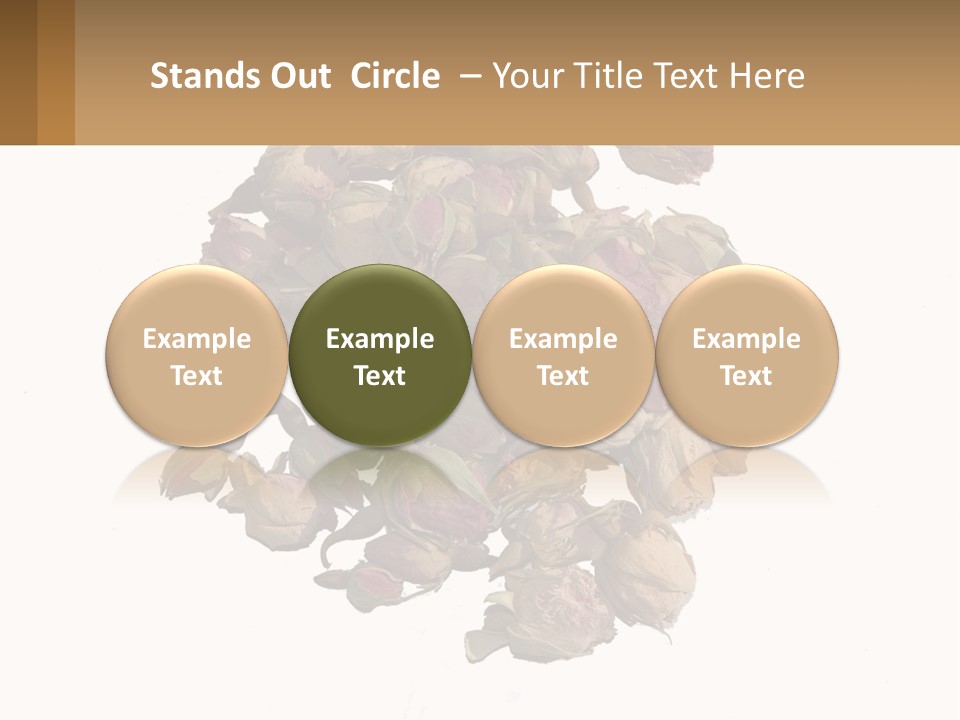 Stands Out Circle – Your Title Text Here

Example Text

Example Text

Example Text

Example Text